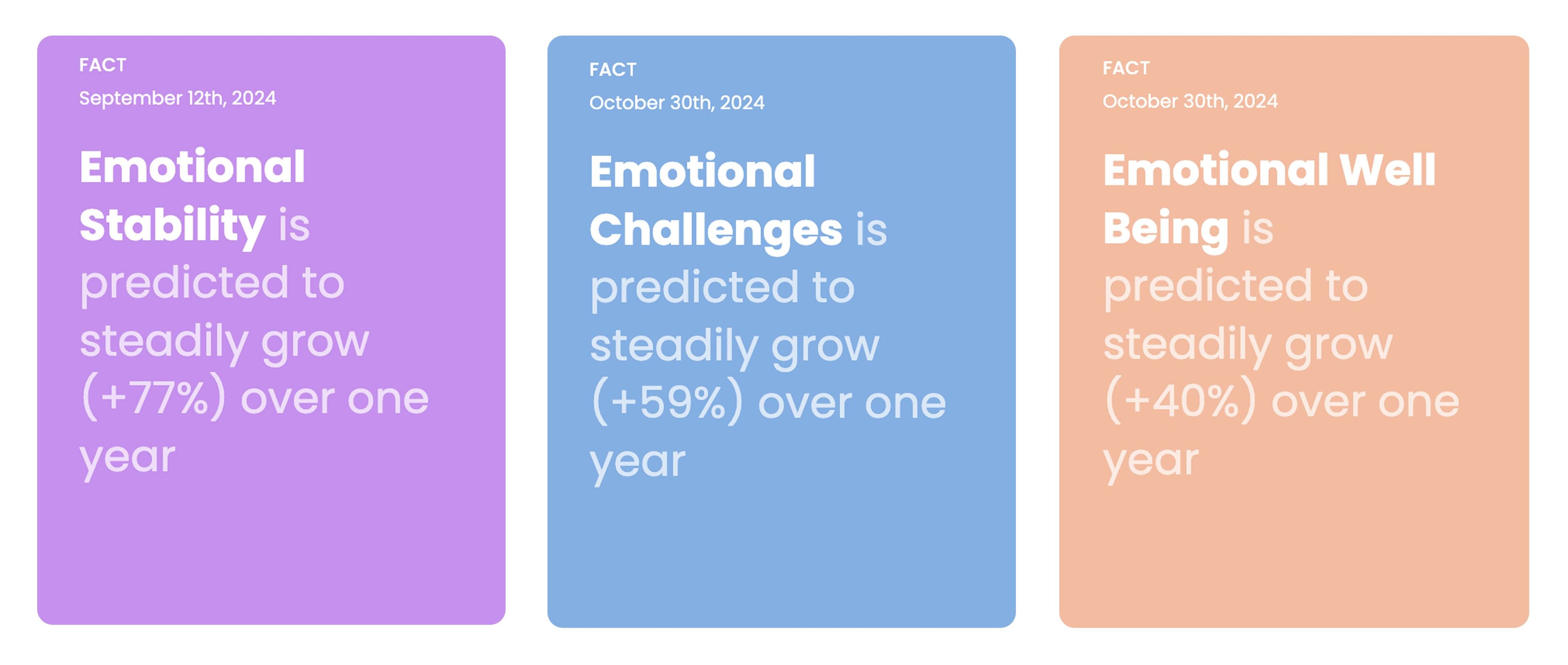 FACT
September 12th, 2024

Emotional Stability is predicted to steadily grow (+77%) over one year

FACT
October 30th, 2024

Emotional Challenges is predicted to steadily grow (+59%) over one year

FACT
October 30th, 2024

Emotional Well Being is predicted to steadily grow (+40%) over one year